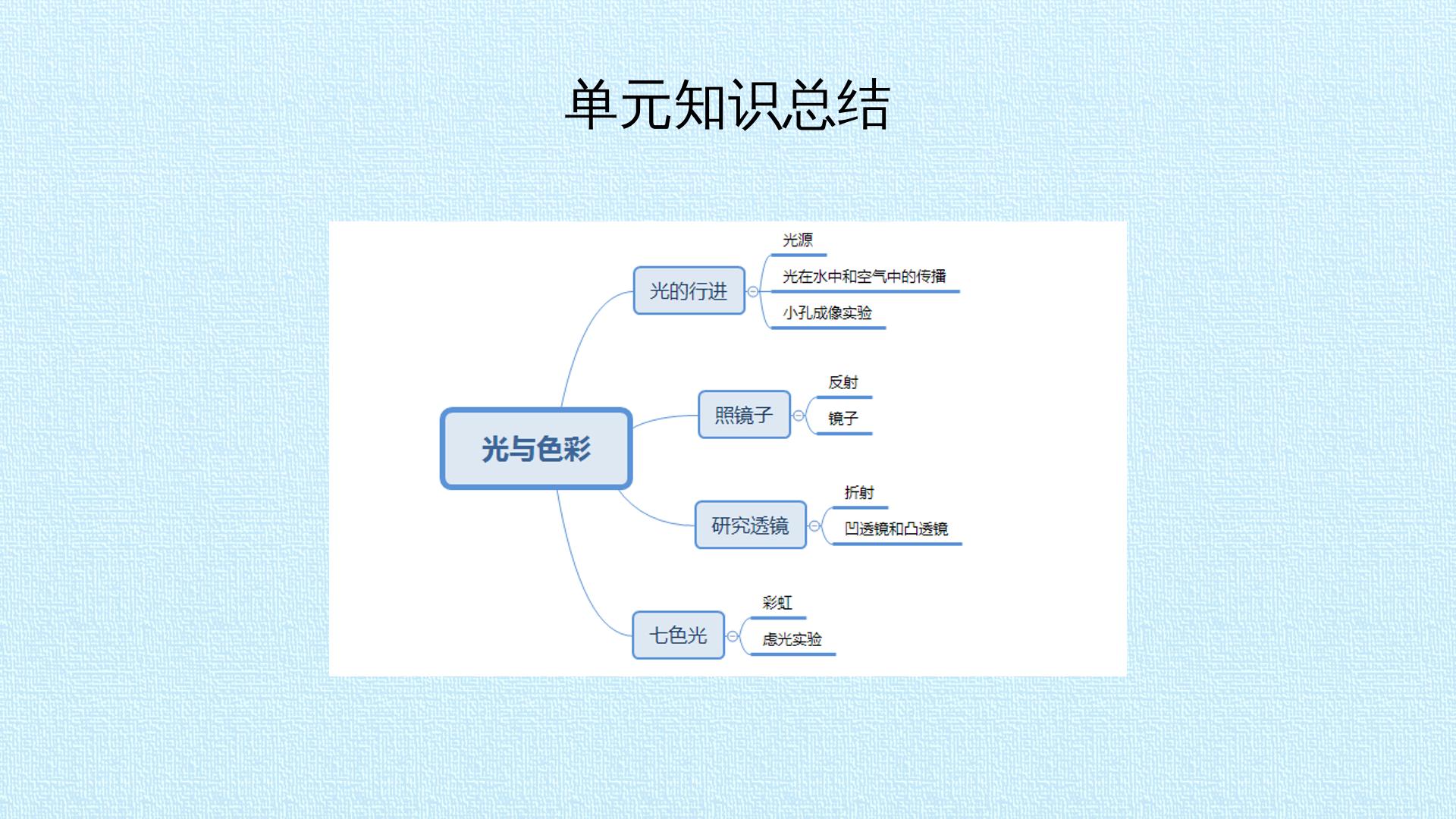 单元知识总结

光与色彩

光的行进

光源

光在水中和空气中的传播

小孔成像实验

照镜子

反射

镜子

研究透镜

折射

凹透镜和凸透镜

七色光

彩虹

虑光实验